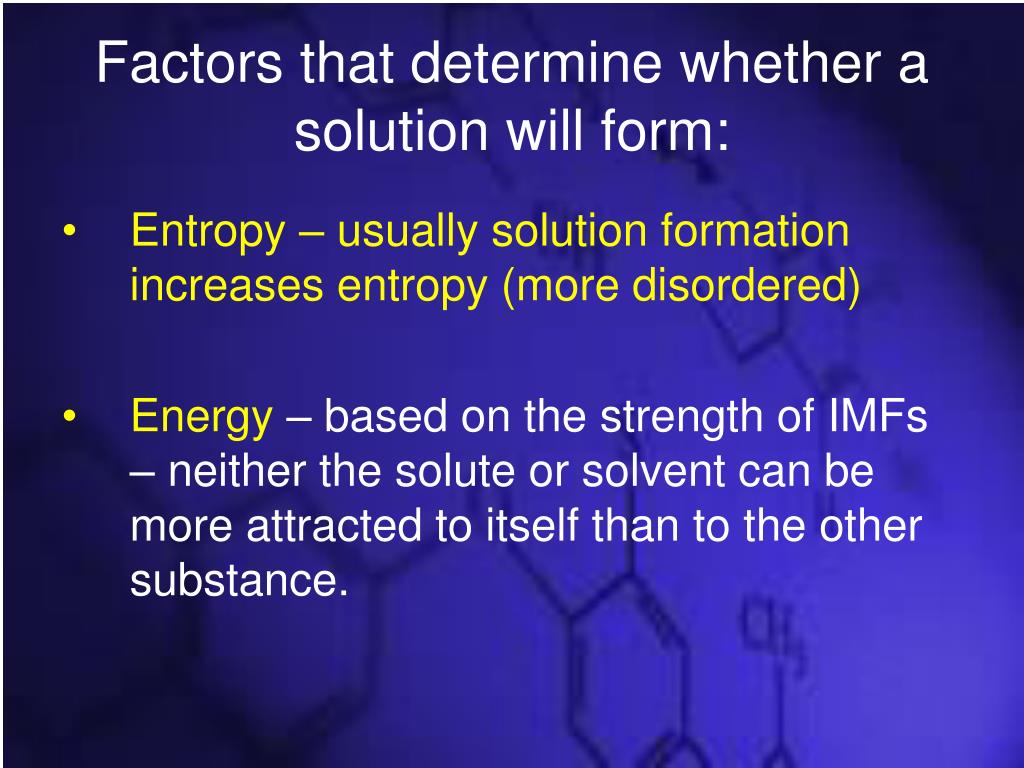 Factors that determine whether a solution will form:

• Entropy – usually solution formation increases entropy (more disordered)

• Energy – based on the strength of IMFs – neither the solute or solvent can be more attracted to itself than to the other substance.